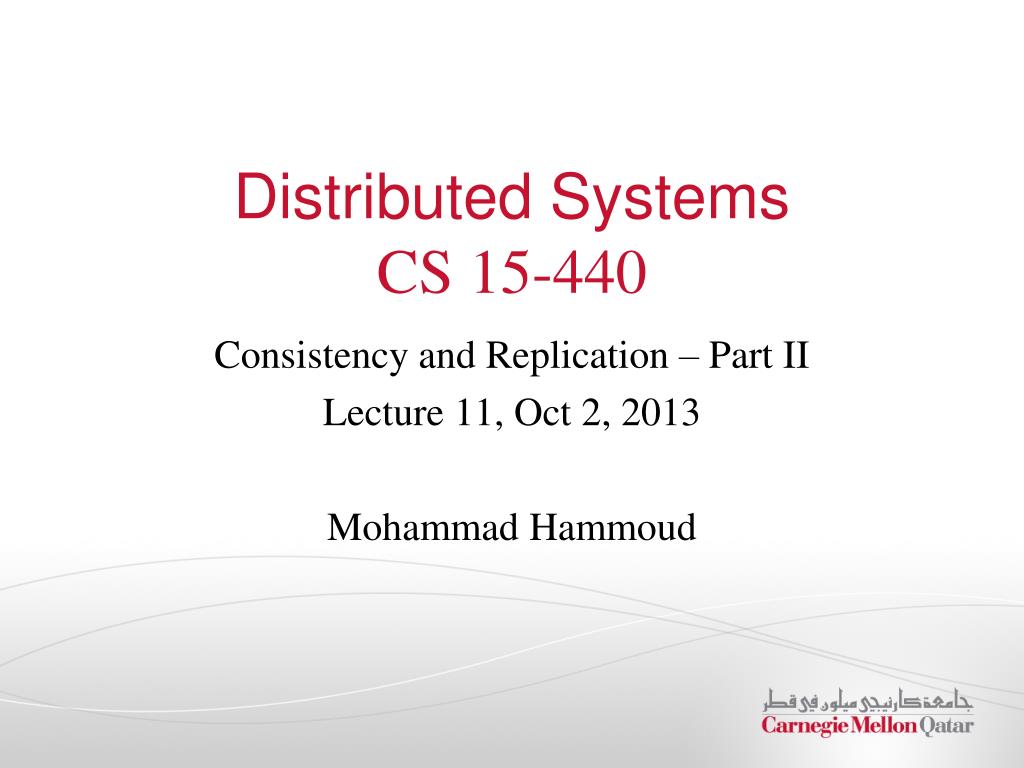 Distributed Systems
CS 15-440

Consistency and Replication – Part II
Lecture 11, Oct 2, 2013

Mohammad Hammoud

جامعة كارنيجي ميلون في قطر
Carnegie Mellon Qatar